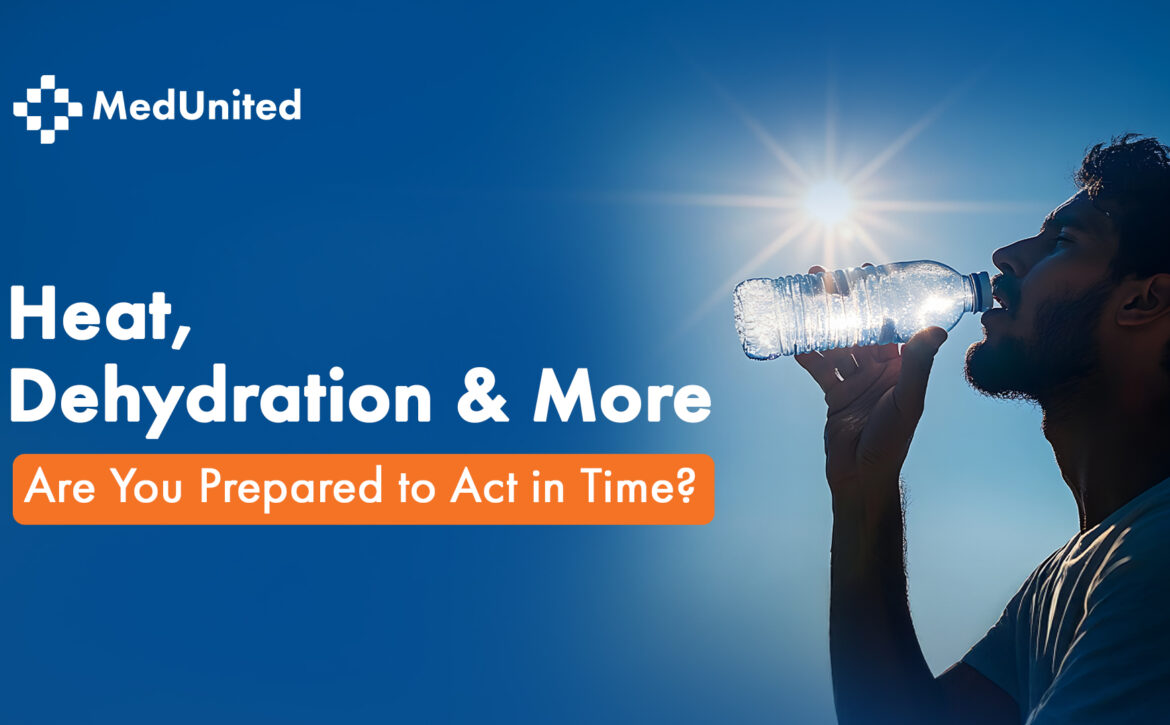 MedUnited

Heat, Dehydration & More

Are You Prepared to Act in Time?